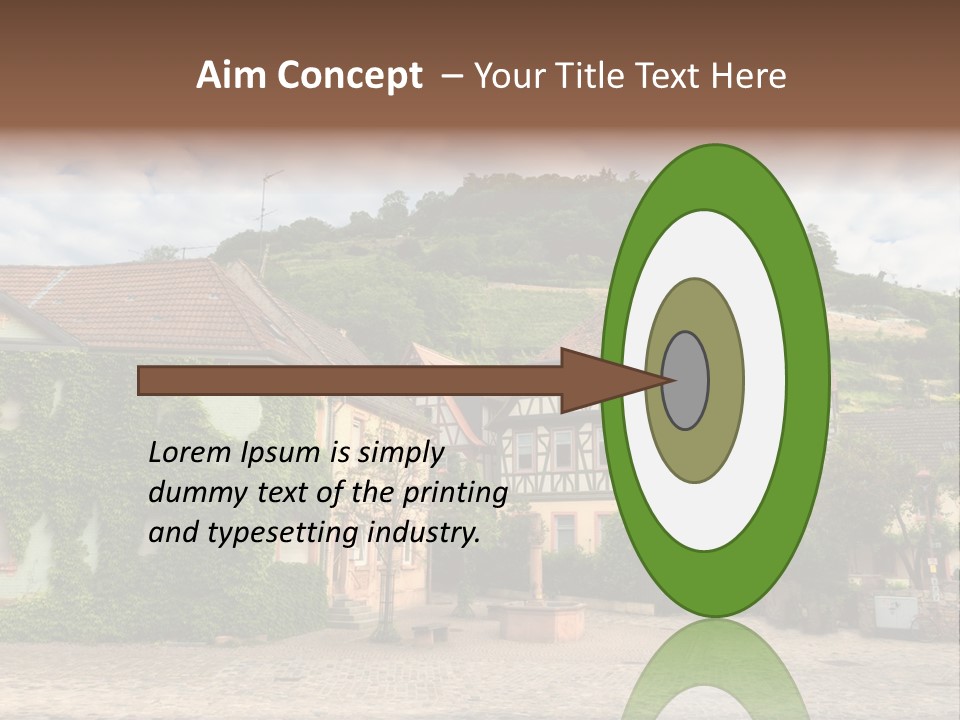 Aim Concept – Your Title Text Here

Lorem Ipsum is simply dummy text of the printing and typesetting industry.